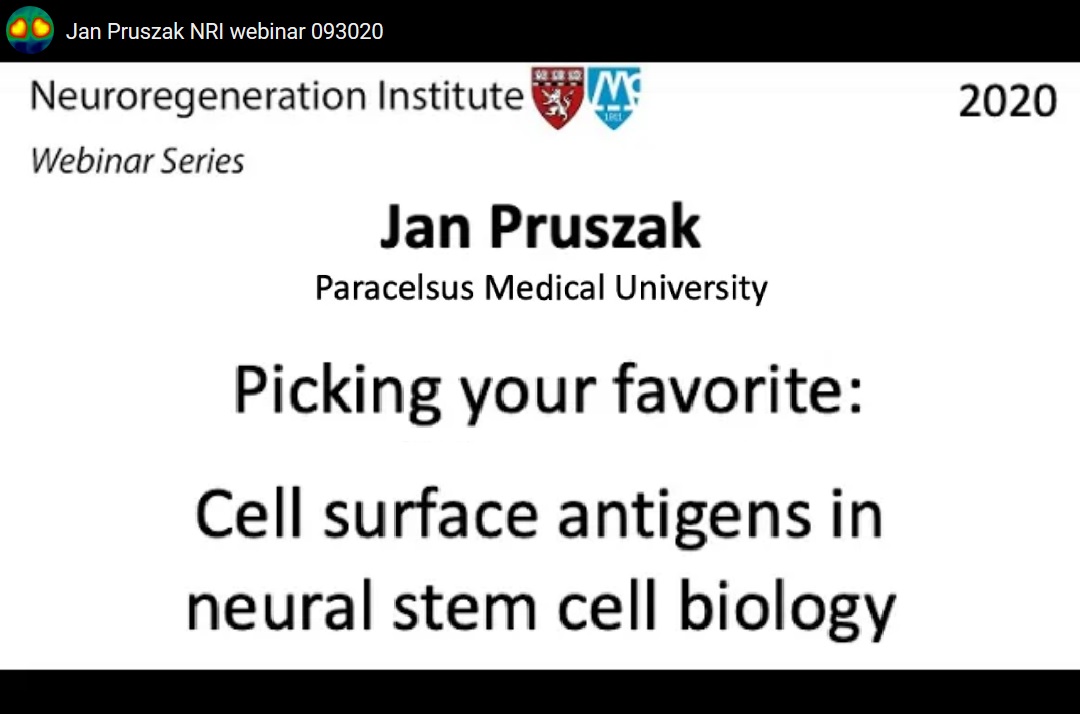 Jan Pruszak NRI webinar 093020

Neuroregeneration Institute

2020

Webinar Series

Jan Pruszak

Paracelsus Medical University

Picking your favorite:

Cell surface antigens in neural stem cell biology